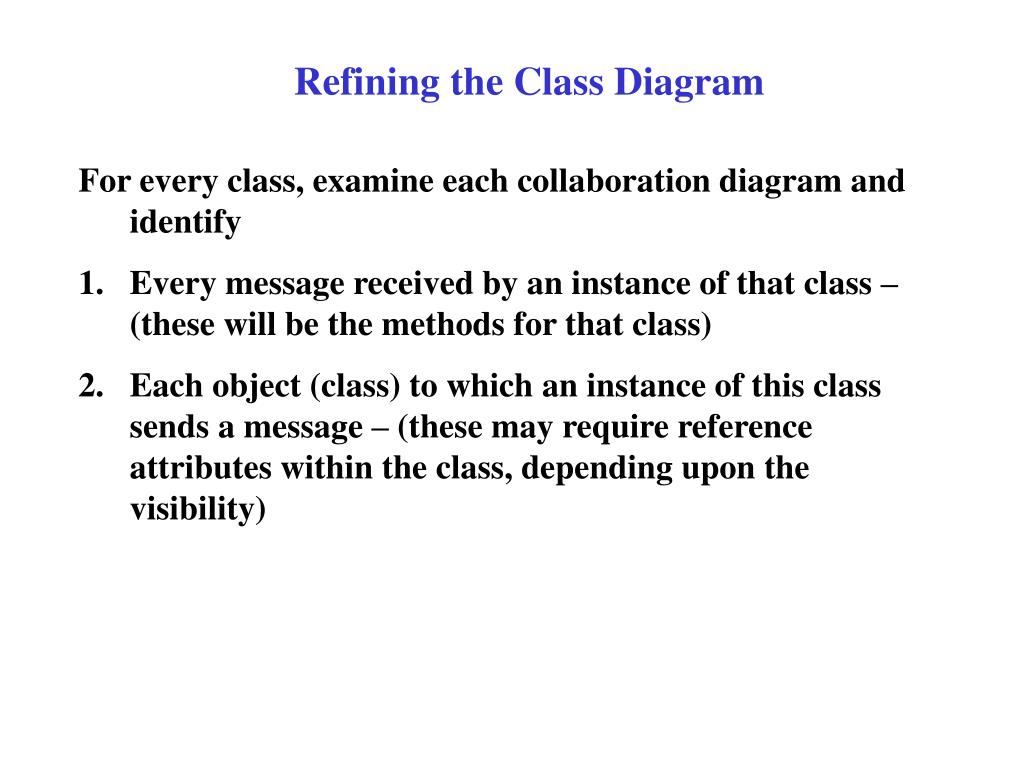 Refining the Class Diagram

For every class, examine each collaboration diagram and identify

1. Every message received by an instance of that class – (these will be the methods for that class)

2. Each object (class) to which an instance of this class sends a message – (these may require reference attributes within the class, depending upon the visibility)